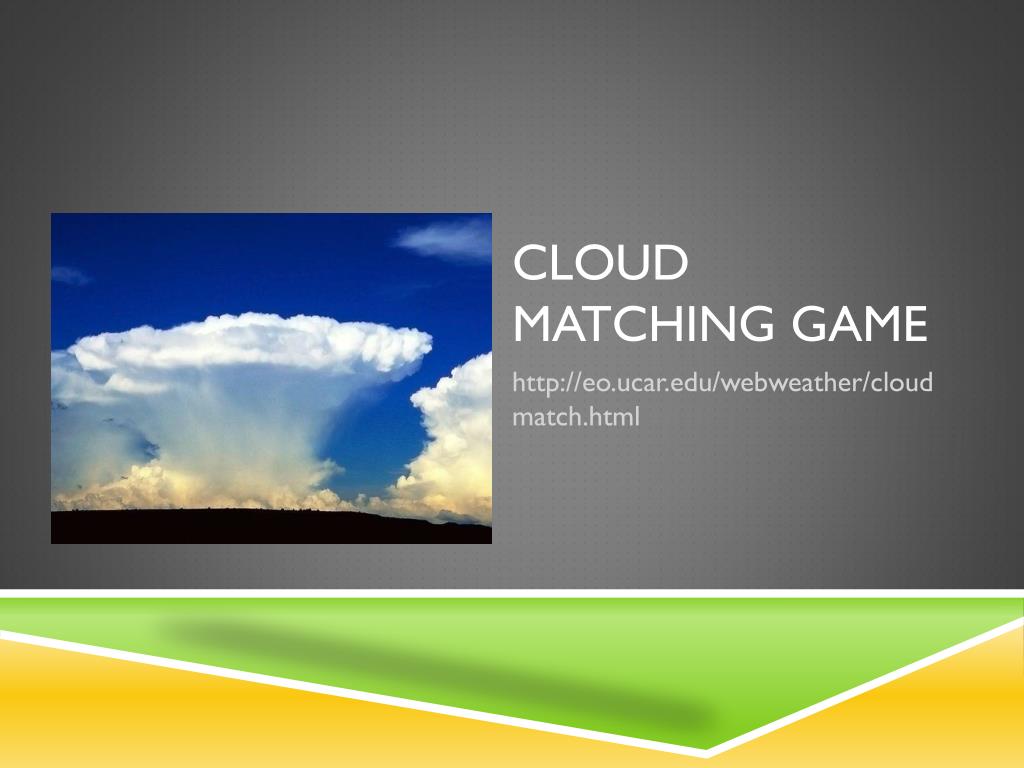 CLOUD MATCHING GAME

http://eo.ucar.edu/webweather/cloudmatch.html